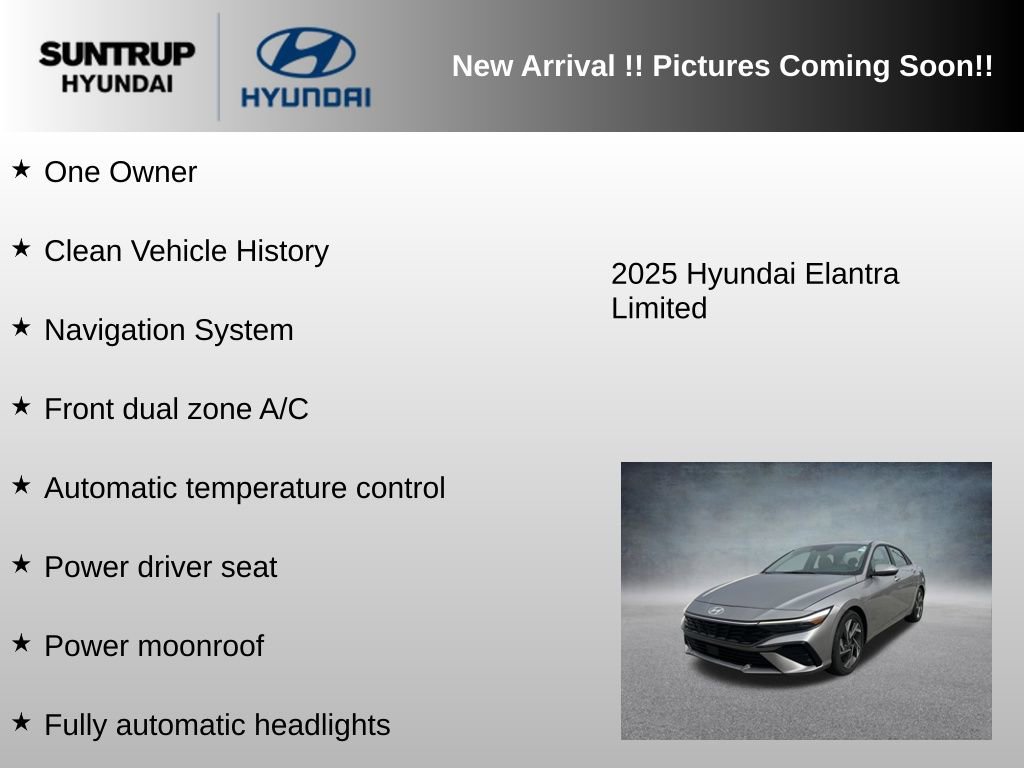 SUNTRUP HYUNDAI

HYUNDAI

New Arrival !! Pictures Coming Soon!!

★ One Owner

★ Clean Vehicle History

★ Navigation System

★ Front dual zone A/C

★ Automatic temperature control

★ Power driver seat

★ Power moonroof

★ Fully automatic headlights

2025 Hyundai Elantra Limited